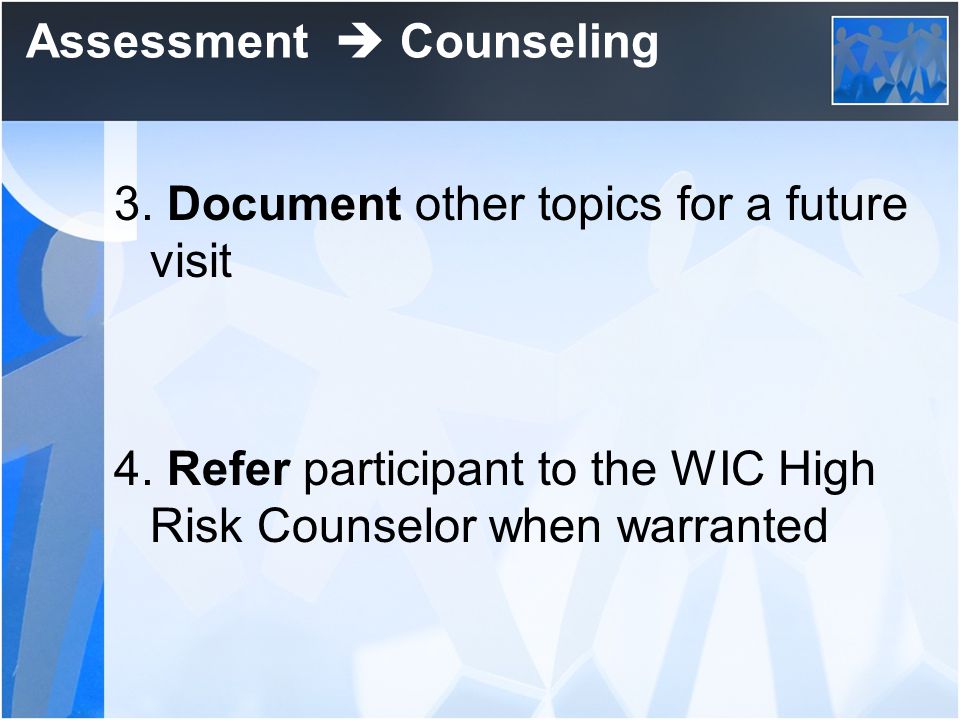 Assessment → Counseling

3. Document other topics for a future visit

4. Refer participant to the WIC High Risk Counselor when warranted